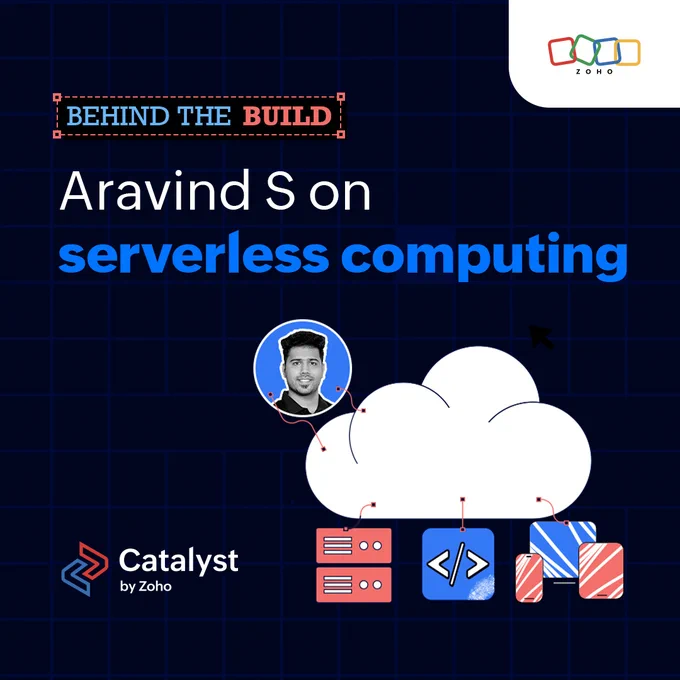 ZOHO

BEHIND THE BUILD

Aravind S on
serverless computing

</>

Catalyst
by Zoho